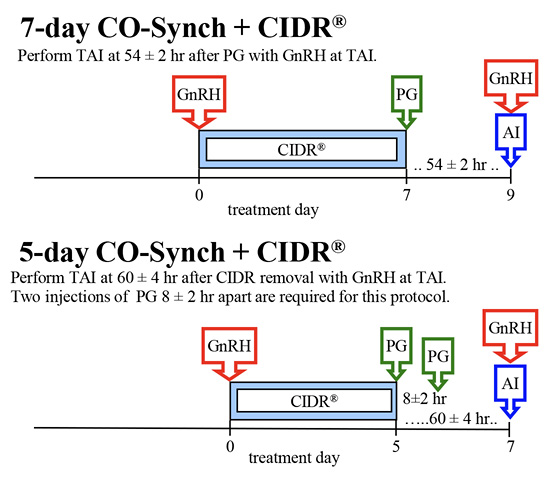 7-day CO-Synch + CIDR®

Perform TAI at 54 ± 2 hr after PG with GnRH at TAI.

GnRH

PG

GnRH

AI

CIDR®

.. 54 ± 2 hr ..

0

7

9

treatment day

5-day CO-Synch + CIDR®

Perform TAI at 60 ± 4 hr after CIDR removal with GnRH at TAI. Two injections of PG 8 ± 2 hr apart are required for this protocol.

GnRH

PG

PG

GnRH

AI

CIDR®

8±2 hr

…..60 ± 4 hr..

0

5

7

treatment day